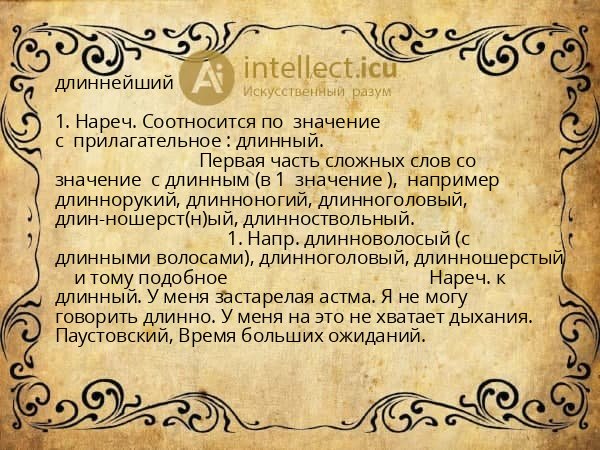 длиннейший

Ai intellect.icu
Искусственный разум

1. Нареч. Соотносится по значение с прилагательное : длинный.
Первая часть сложных слов со значение с длинным (в 1 значение ), например длиннорукий, длинноногий, длинноголовый, длин-ношерст(н)ый, длинноствольный.
1. Напр. длинноволосый (с длинными волосами), длинноголовый, длинношерстый и тому подобное
Нареч. к длинный. У меня застарелая астма. Я не могу говорить длинно. У меня на это не хватает дыхания. Паустовский, Время больших ожиданий.